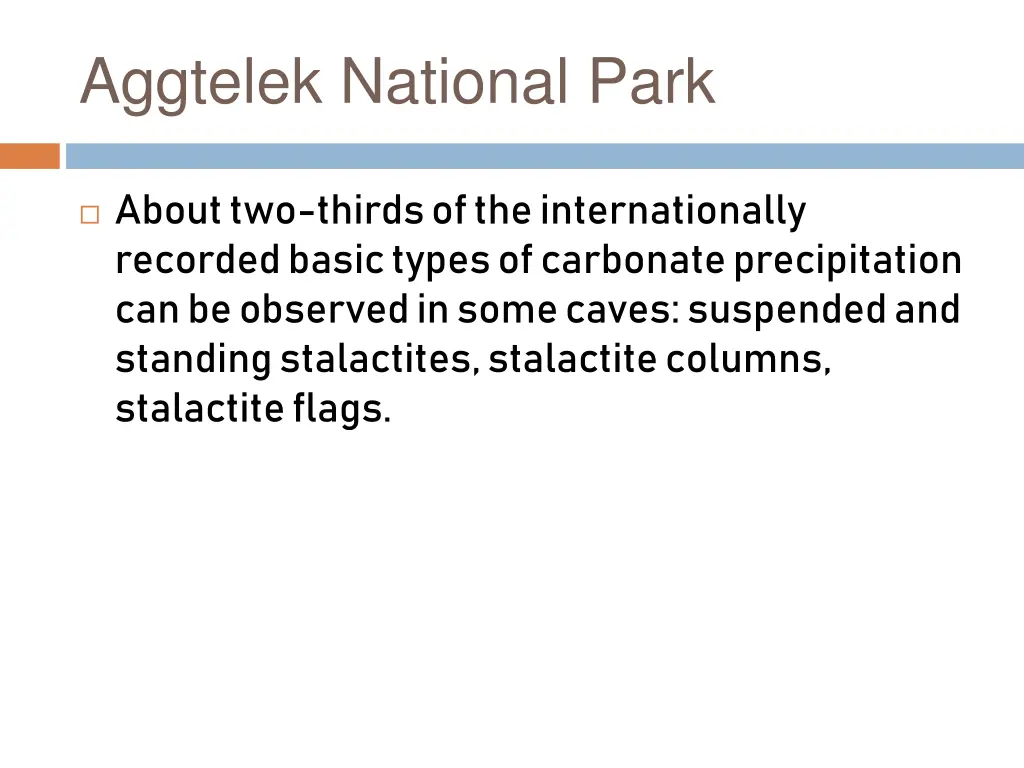 Aggtelek National Park

About two-thirds of the internationally recorded basic types of carbonate precipitation can be observed in some caves: suspended and standing stalactites, stalactite columns, stalactite flags.